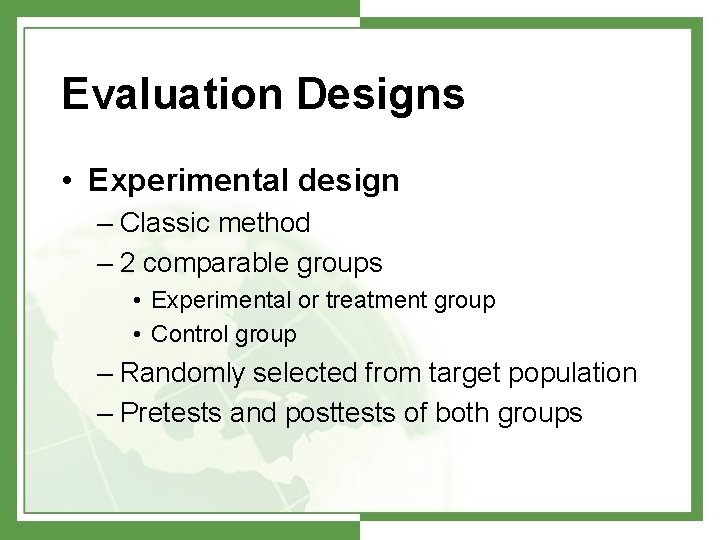 Evaluation Designs

• Experimental design
– Classic method
– 2 comparable groups
• Experimental or treatment group
• Control group
– Randomly selected from target population
– Pretests and posttests of both groups